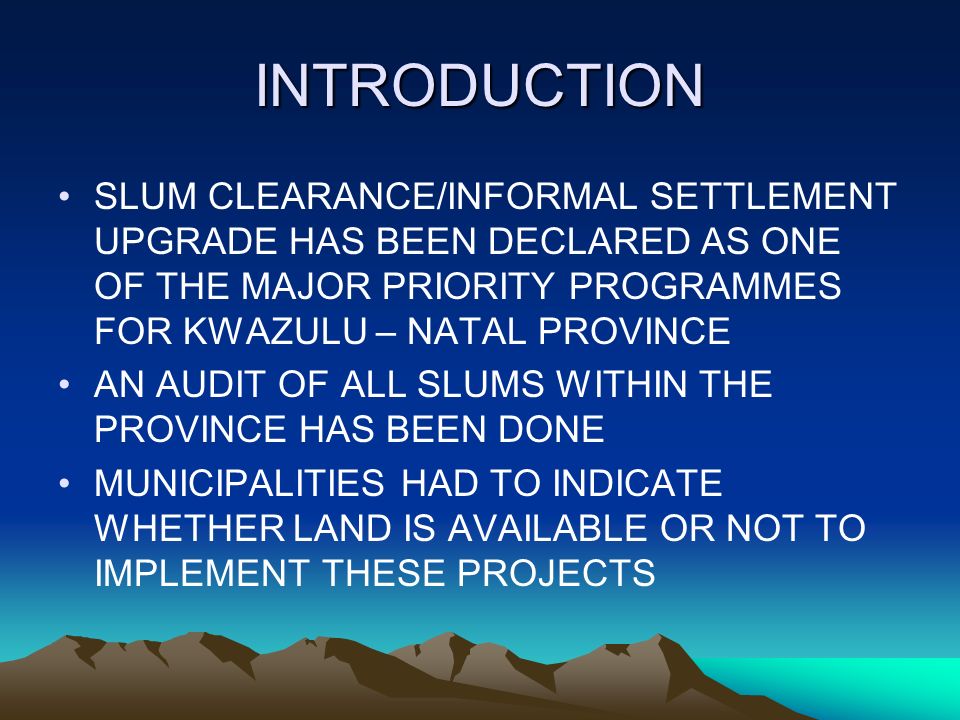 INTRODUCTION

• SLUM CLEARANCE/INFORMAL SETTLEMENT UPGRADE HAS BEEN DECLARED AS ONE OF THE MAJOR PRIORITY PROGRAMMES FOR KWAZULU – NATAL PROVINCE

• AN AUDIT OF ALL SLUMS WITHIN THE PROVINCE HAS BEEN DONE

• MUNICIPALITIES HAD TO INDICATE WHETHER LAND IS AVAILABLE OR NOT TO IMPLEMENT THESE PROJECTS